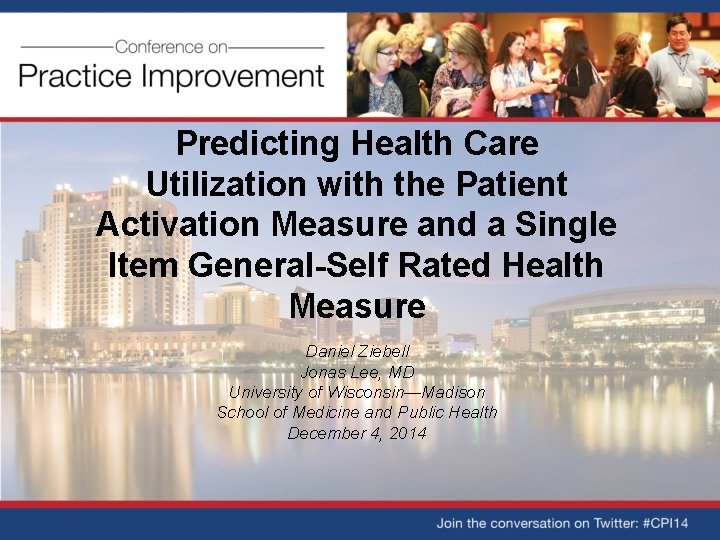 Conference on
Practice Improvement

Predicting Health Care Utilization with the Patient Activation Measure and a Single Item General-Self Rated Health Measure

Daniel Ziebell
Jonas Lee, MD
University of Wisconsin—Madison
School of Medicine and Public Health
December 4, 2014

Join the conversation on Twitter: #CPI14